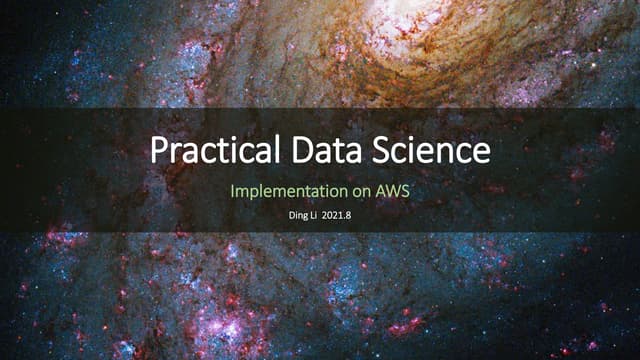 Practical Data Science

Implementation on AWS

Ding Li 2021.8